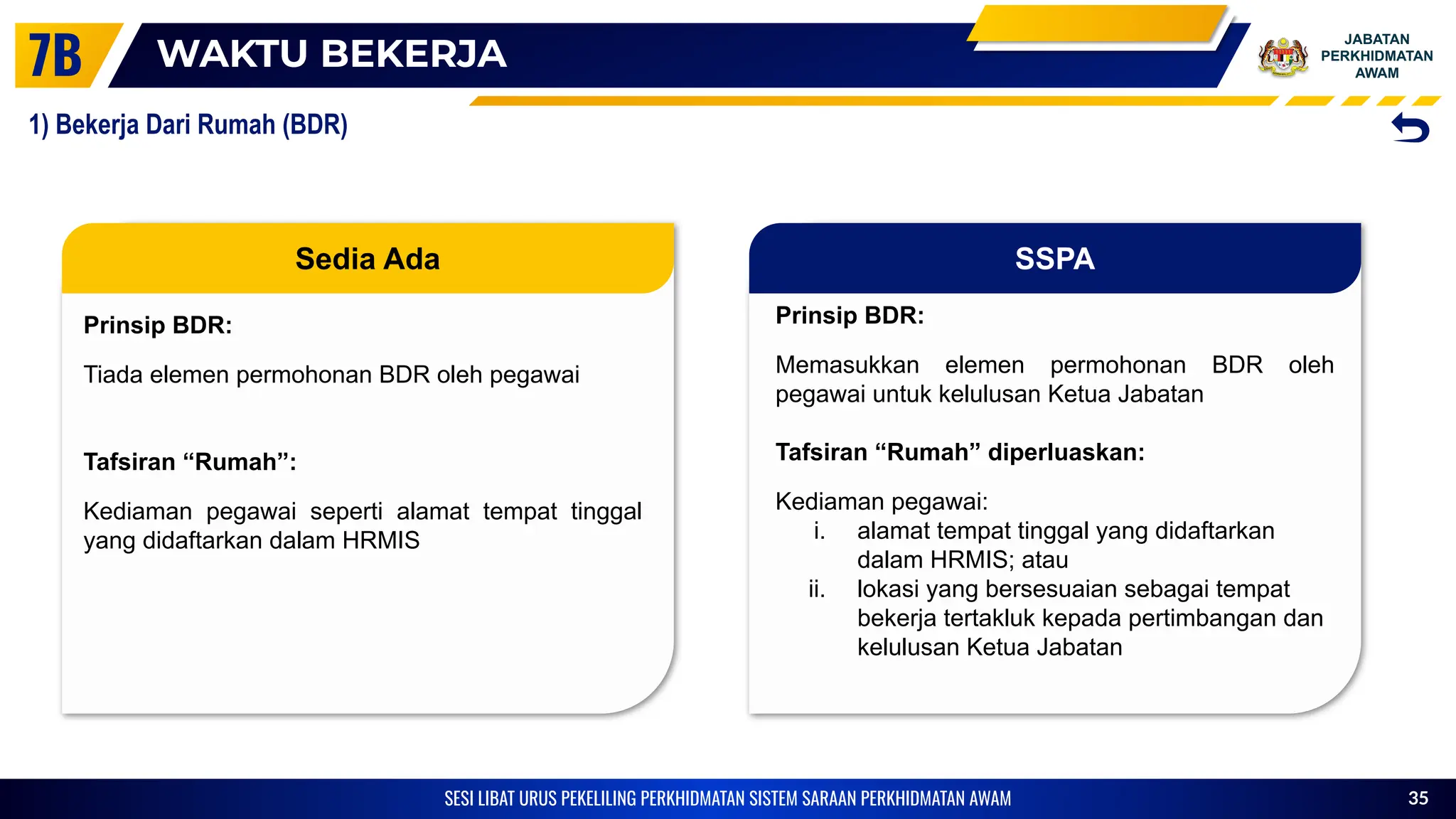 7B WAKTU BEKERJA

JABATAN PERKHIDMATAN AWAM

1) Bekerja Dari Rumah (BDR)

Sedia Ada

Prinsip BDR:

Tiada elemen permohonan BDR oleh pegawai

Tafsiran “Rumah”:

Kediaman pegawai seperti alamat tempat tinggal yang didaftarkan dalam HRMIS

SSPA

Prinsip BDR:

Memasukkan elemen permohonan BDR oleh pegawai untuk kelulusan Ketua Jabatan

Tafsiran “Rumah” diperluaskan:

Kediaman pegawai:
i. alamat tempat tinggal yang didaftarkan dalam HRMIS; atau
ii. lokasi yang bersesuaian sebagai tempat bekerja tertakluk kepada pertimbangan dan kelulusan Ketua Jabatan

SESI LIBAT URUS PEKELILING PERKHIDMATAN SISTEM SARAAN PERKHIDMATAN AWAM 35